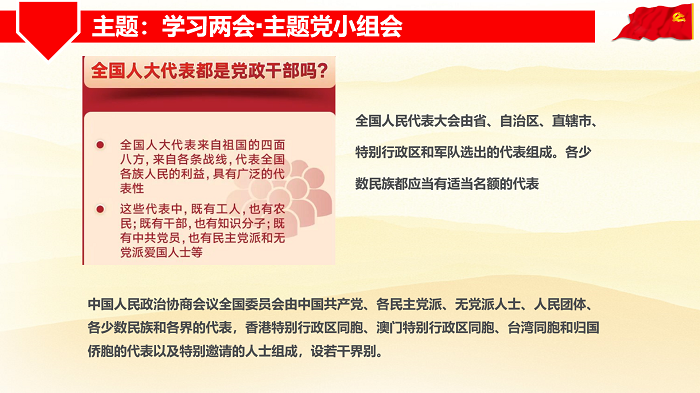 主题：学习两会·主题党小组会

全国人大代表都是党政干部吗?

全国人大代表来自祖国的四面八方，来自各条战线，代表全国各族人民的利益，具有广泛的代表性

这些代表中，既有工人，也有农民；既有干部，也有知识分子；既有中共党员，也有民主党派和无党派爱国人士等

全国人民代表大会由省、自治区、直辖市、特别行政区和军队选出的代表组成。各少数民族都应当有适当名额的代表

中国人民政治协商会议全国委员会由中国共产党、各民主党派、无党派人士、人民团体、各少数民族和各界的代表，香港特别行政区同胞、澳门特别行政区同胞、台湾同胞和归国侨胞的代表以及特别邀请的人士组成，设若干界别。